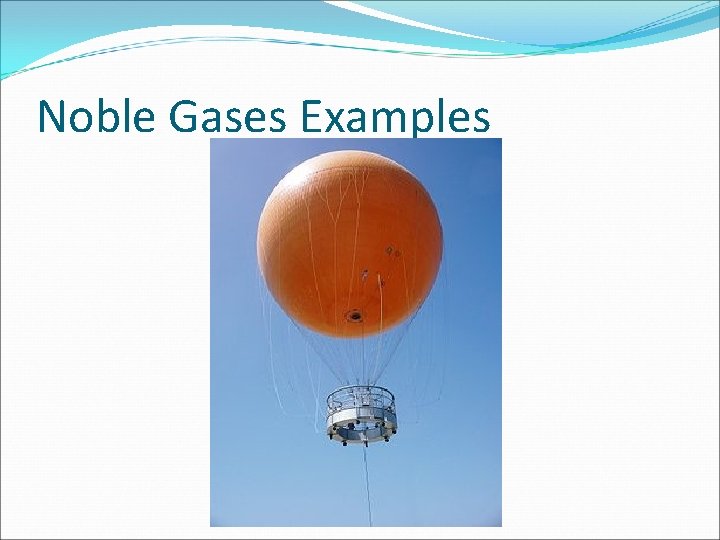 Noble Gases Examples